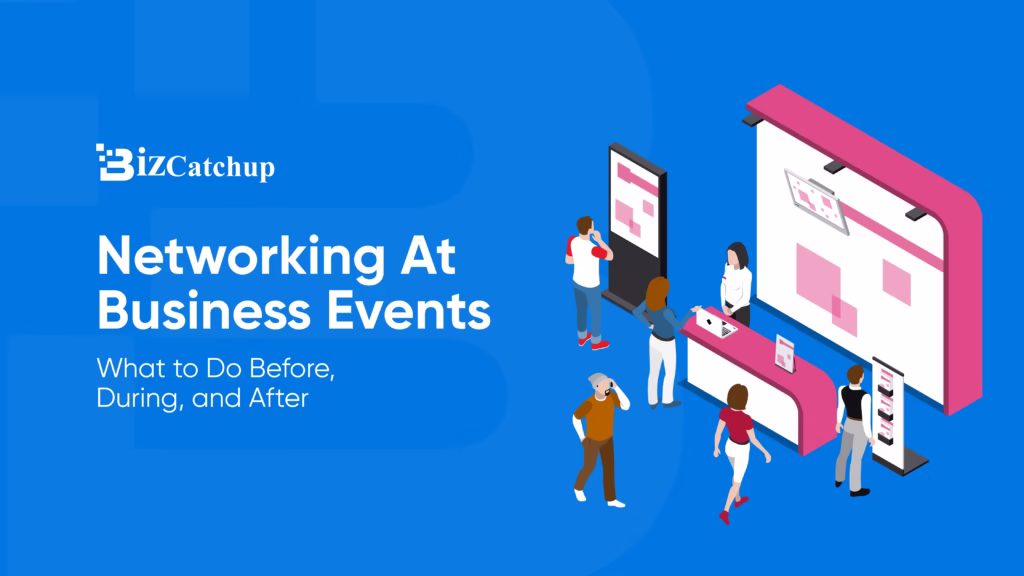 BIZCatchup

Networking At Business Events

What to Do Before, During, and After